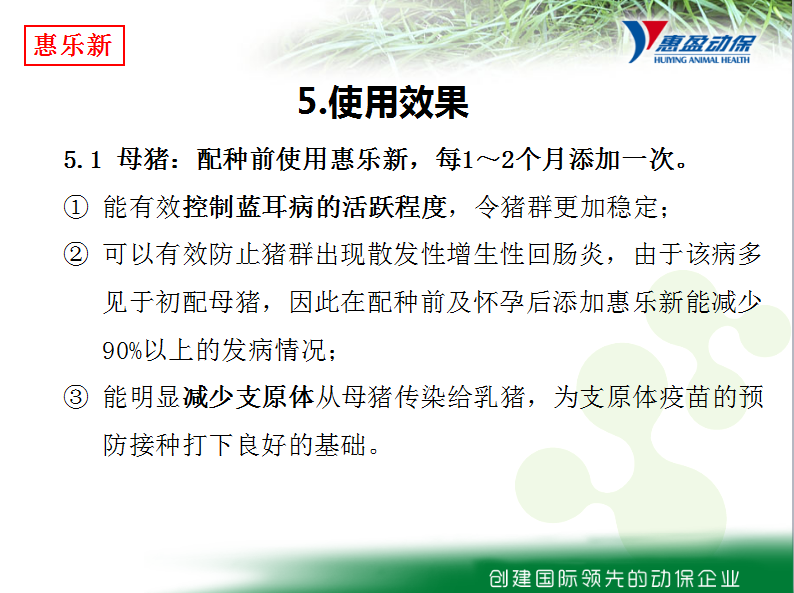 惠乐新

惠盈动保
HUIYING ANIMAL HEALTH

5.使用效果

5.1 母猪：配种前使用惠乐新，每1～2个月添加一次。

① 能有效控制蓝耳病的活跃程度，令猪群更加稳定；

② 可以有效防止猪群出现散发性增生性回肠炎，由于该病多见于初配母猪，因此在配种前及怀孕后添加惠乐新能减少90%以上的发病情况；

③ 能明显减少支原体从母猪传染给乳猪，为支原体疫苗的预防接种打下良好的基础。

创建国际领先的动保企业